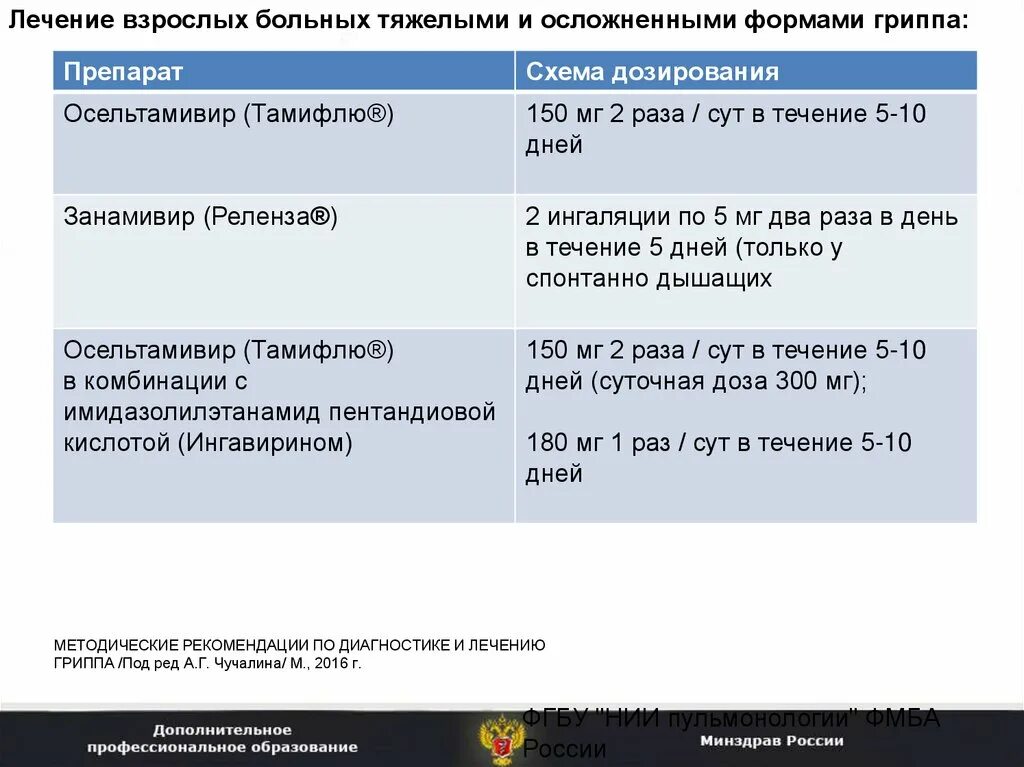 Лечение взрослых больных тяжелыми и осложненными формами гриппа:

| Препарат | Схема дозирования |
|---|---|
| Осельтамивир (Тамифлю®) | 150 мг 2 раза / сут в течение 5-10 дней |
| Занамивир (Реленза®) | 2 ингаляции по 5 мг два раза в день в течение 5 дней (только у спонтанно дышащих |
| Осельтамивир (Тамифлю®) в комбинации с имидазолилэтанамид пентандиовой кислотой (Ингавирином) | 150 мг 2 раза / сут в течение 5-10 дней (суточная доза 300 мг); 180 мг 1 раз / сут в течение 5-10 дней |

МЕТОДИЧЕСКИЕ РЕКОМЕНДАЦИИ ПО ДИАГНОСТИКЕ И ЛЕЧЕНИЮ ГРИППА /Под ред А.Г. Чучалина/ М., 2016 г.

Дополнительное профессиональное образование

ФГБУ "НИИ пульмонологии" ФМБА России

Минздрав России